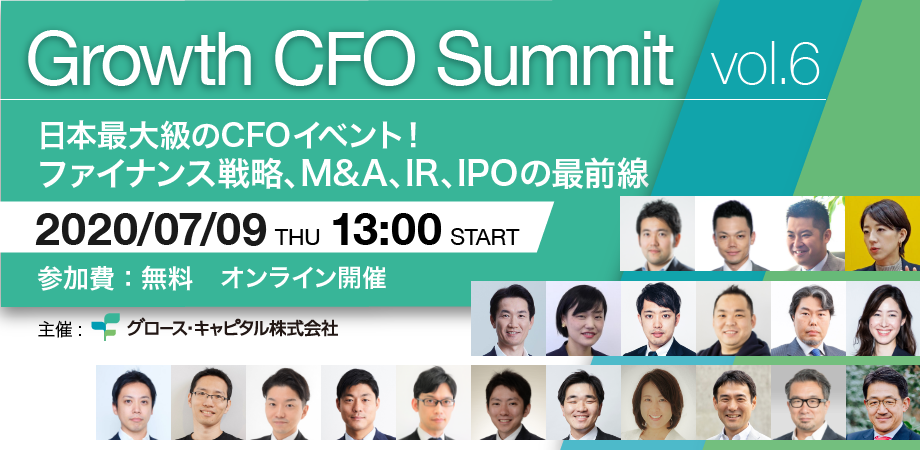 Growth CFO Summit vol.6

日本最大級のCFOイベント！
ファイナンス戦略、M&A、IR、IPOの最前線

2020/07/09 THU 13:00 START

参加費：無料　オンライン開催

主催：グロース・キャピタル株式会社